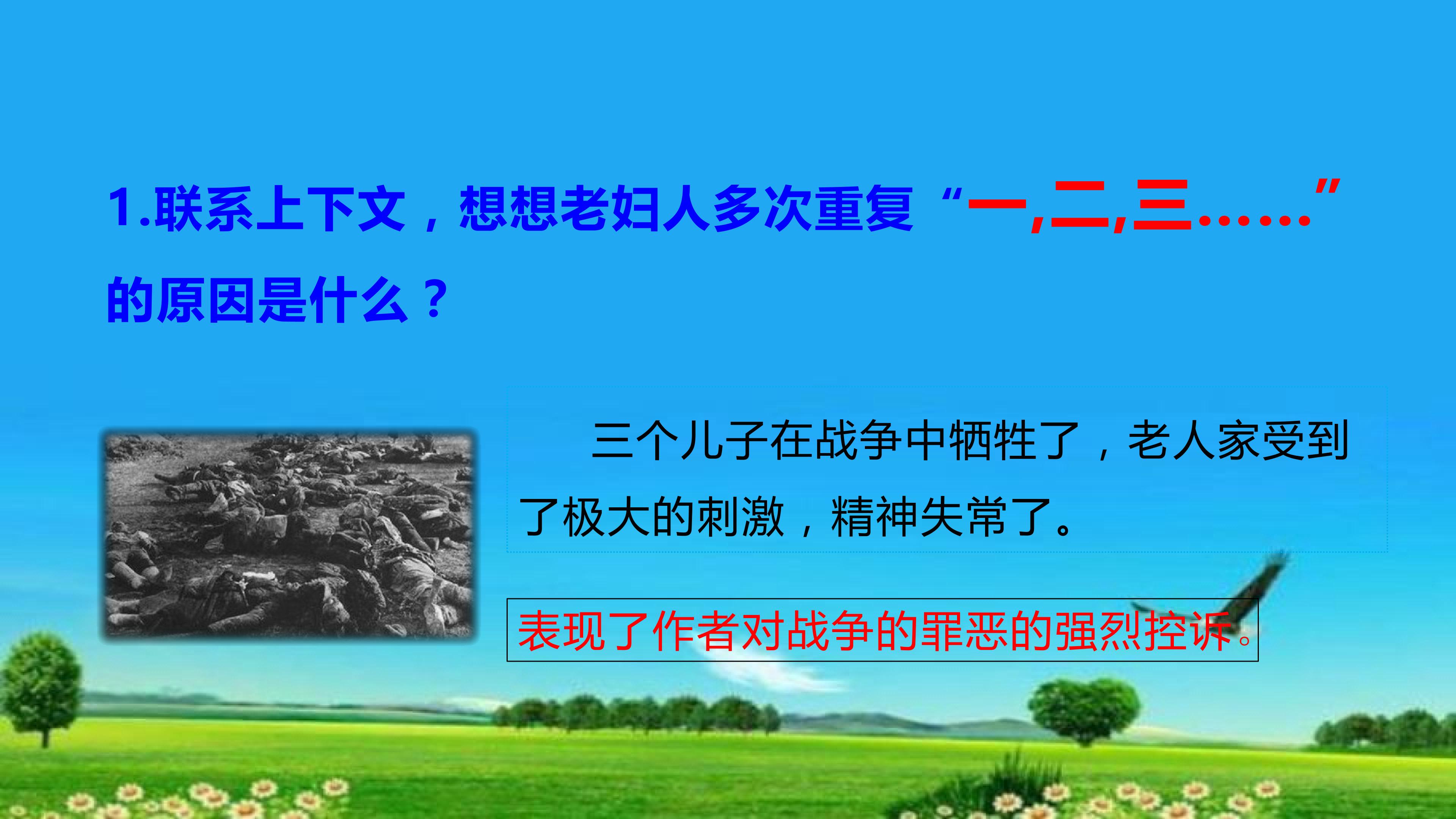 1.联系上下文，想想老妇人多次重复“一,二,三……”的原因是什么？

三个儿子在战争中牺牲了，老人家受到了极大的刺激，精神失常了。

表现了作者对战争的罪恶的强烈控诉。